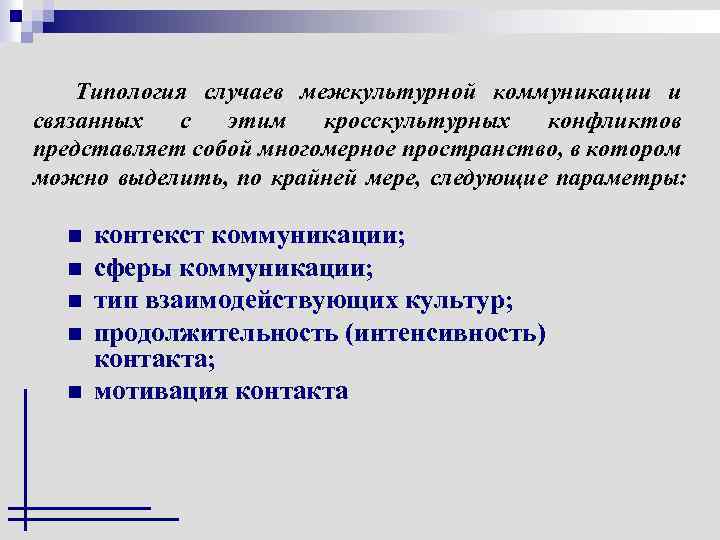 Типология случаев межкультурной коммуникации и связанных с этим кросскультурных конфликтов представляет собой многомерное пространство, в котором можно выделить, по крайней мере, следующие параметры:

- контекст коммуникации;
- сферы коммуникации;
- тип взаимодействующих культур;
- продолжительность (интенсивность) контакта;
- мотивация контакта